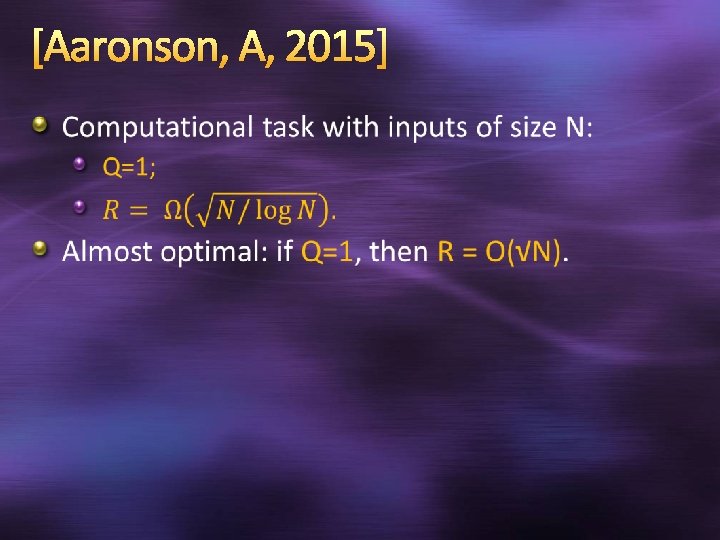 [Aaronson, A, 2015]

Computational task with inputs of size N:

Q=1;

$R = \Omega\left(\sqrt{N/\log N}\right)$.

Almost optimal: if Q=1, then R = O(√N).